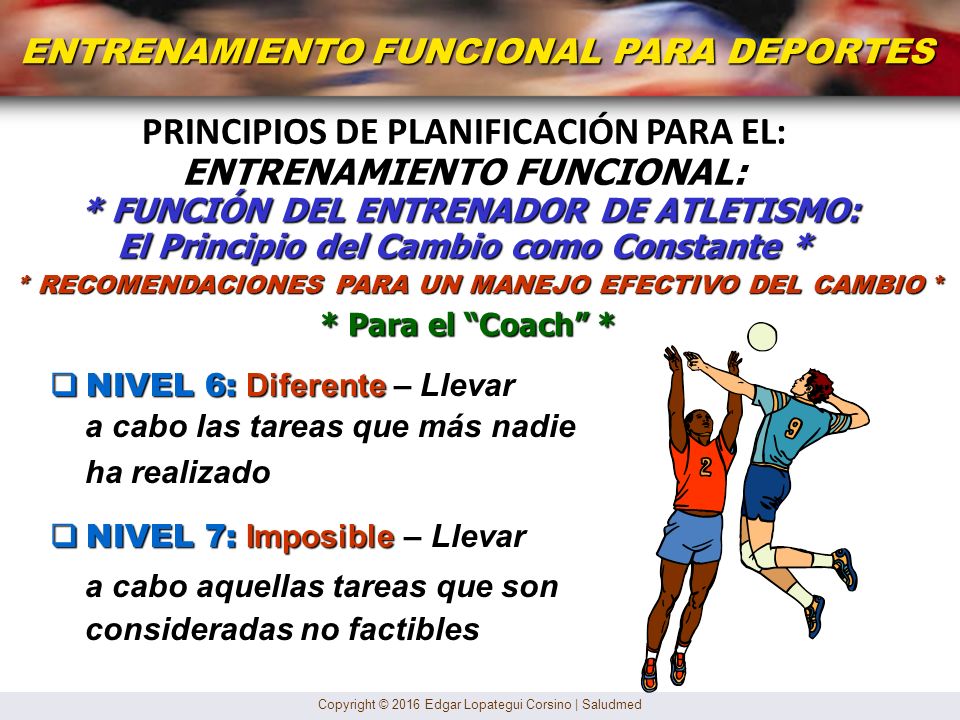 ENTRENAMIENTO FUNCIONAL PARA DEPORTES

PRINCIPIOS DE PLANIFICACIÓN PARA EL:
ENTRENAMIENTO FUNCIONAL:
* FUNCIÓN DEL ENTRENADOR DE ATLETISMO:
El Principio del Cambio como Constante *
* RECOMENDACIONES PARA UN MANEJO EFECTIVO DEL CAMBIO *
* Para el "Coach" *

❑ NIVEL 6: Diferente – Llevar a cabo las tareas que más nadie ha realizado

❑ NIVEL 7: Imposible – Llevar a cabo aquellas tareas que son consideradas no factibles

2

9

Copyright © 2016 Edgar Lopategui Corsino | Saludmed